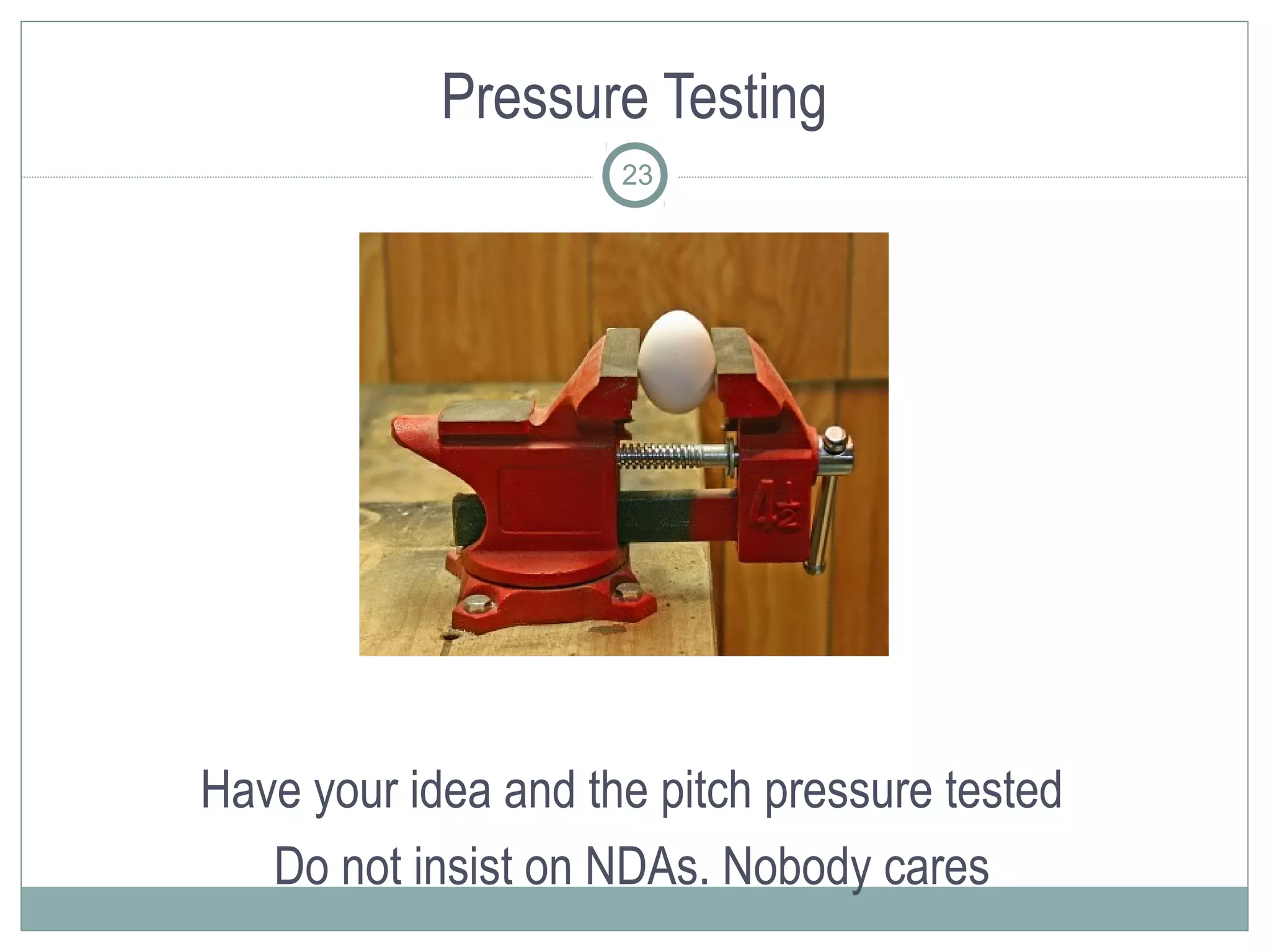 Pressure Testing

23

$4\frac{1}{2}$

Have your idea and the pitch pressure tested

Do not insist on NDAs. Nobody cares